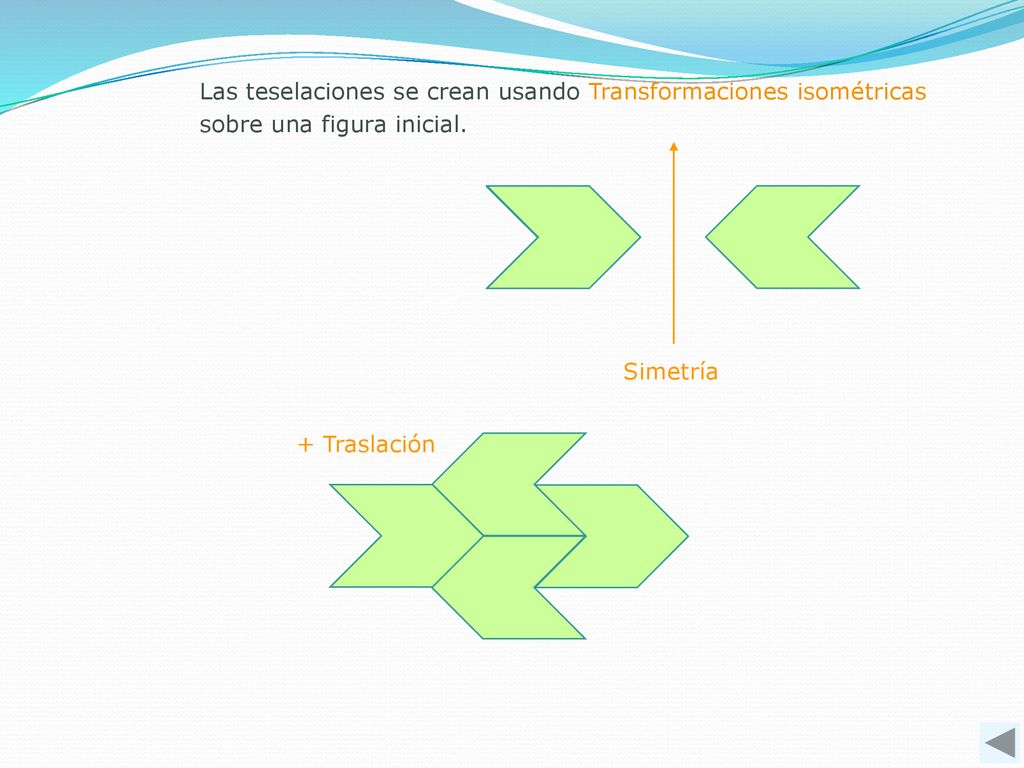 Las teselaciones se crean usando Transformaciones isométricas sobre una figura inicial.

Simetría

+ Traslación